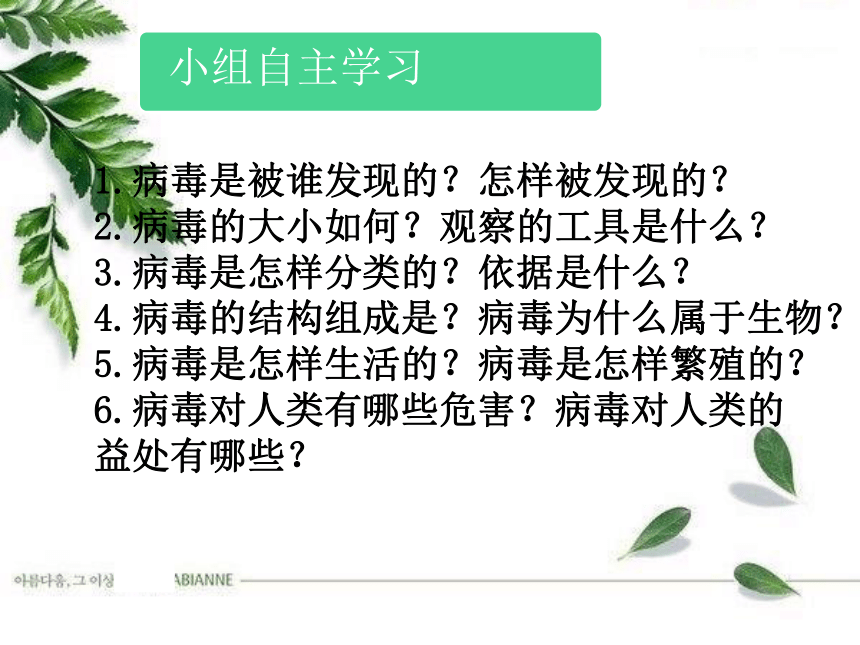 小组自主学习

1.病毒是被谁发现的？怎样被发现的？
2.病毒的大小如何？观察的工具是什么？
3.病毒是怎样分类的？依据是什么？
4.病毒的结构组成是？病毒为什么属于生物？
5.病毒是怎样生活的？病毒是怎样繁殖的？
6.病毒对人类有哪些危害？病毒对人类的益处有哪些？

아름다움, 그 이상 ABIANNE